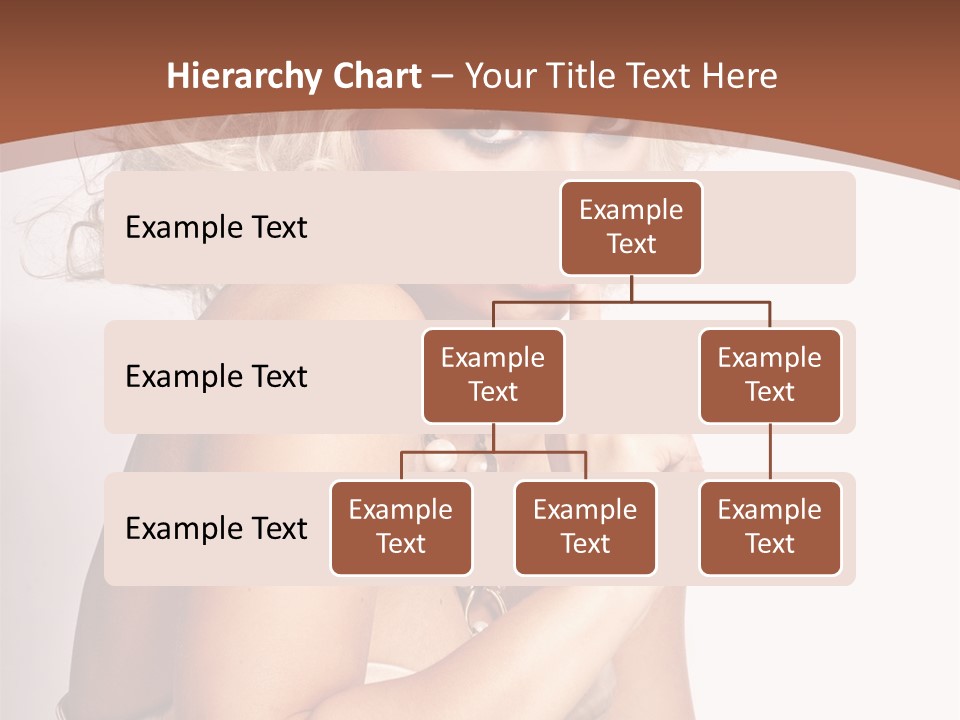 Hierarchy Chart – Your Title Text Here

Example Text

Example Text

Example Text

Example Text

Example Text

Example Text

Example Text

Example Text

Example Text